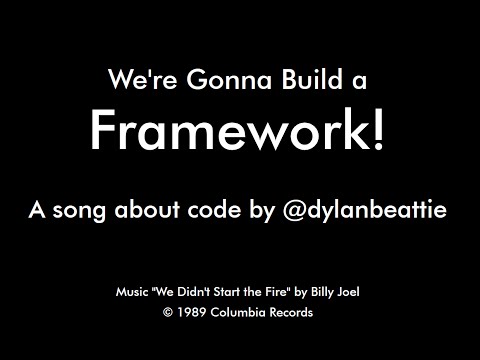 We're Gonna Build a
Framework!

A song about code by @dylanbeattie

Music "We Didn't Start the Fire" by Billy Joel
© 1989 Columbia Records